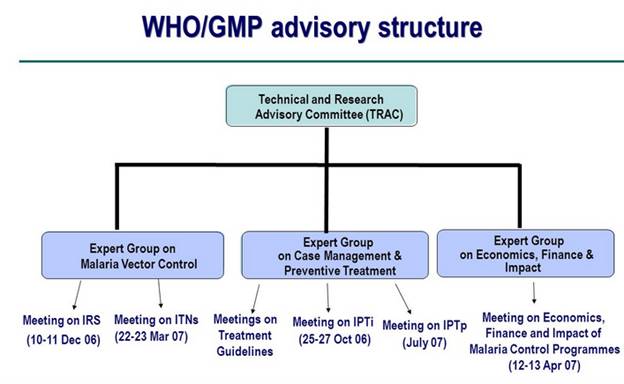 WHO/GMP advisory structure

Technical and Research Advisory Committee (TRAC)

Expert Group on Malaria Vector Control

Expert Group on Case Management & Preventive Treatment

Expert Group on Economics, Finance & Impact

Meeting on IRS (10-11 Dec 06)

Meeting on ITNs (22-23 Mar 07)

Meetings on Treatment Guidelines

Meeting on IPTi (25-27 Oct 06)

Meeting on IPTp (July 07)

Meeting on Economics, Finance and Impact of Malaria Control Programmes (12-13 Apr 07)